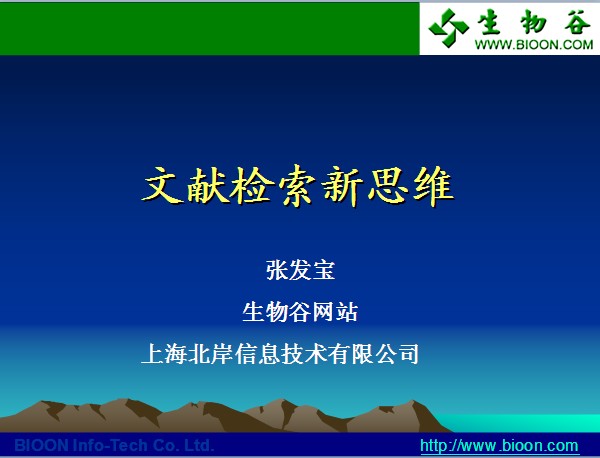 生物谷
WWW.BIOON.COM

文献检索新思维

张发宝

生物谷网站

上海北岸信息技术有限公司

BIOON Info-Tech Co. Ltd.

http://www.bioon.com